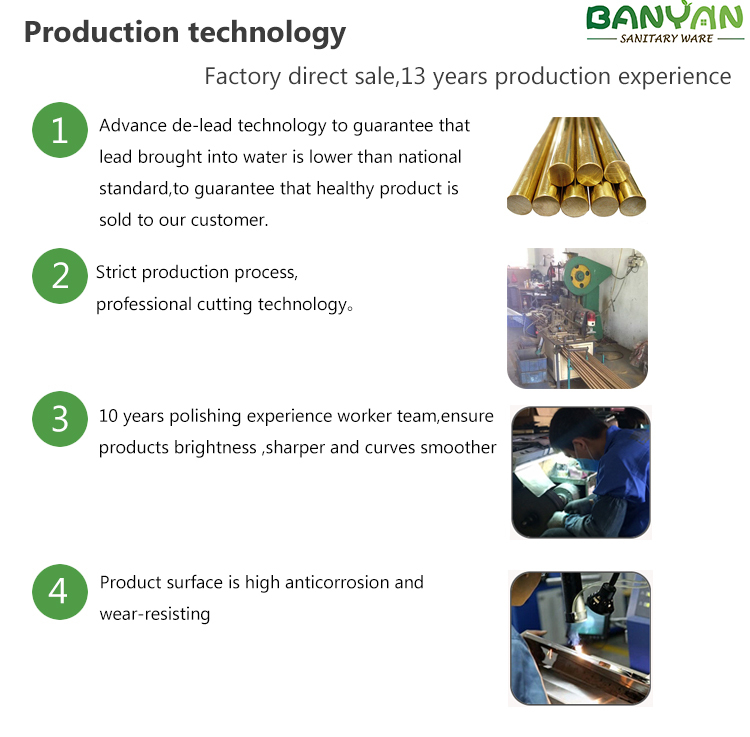 Production technology

BANYAN
SANITARY WARE

Factory direct sale,13 years production experience

1 Advance de-lead technology to guarantee that lead brought into water is lower than national standard,to guarantee that healthy product is sold to our customer.

2 Strict production process, professional cutting technology。

3 10 years polishing experience worker team,ensure products brightness ,sharper and curves smoother

4 Product surface is high anticorrosion and wear-resisting